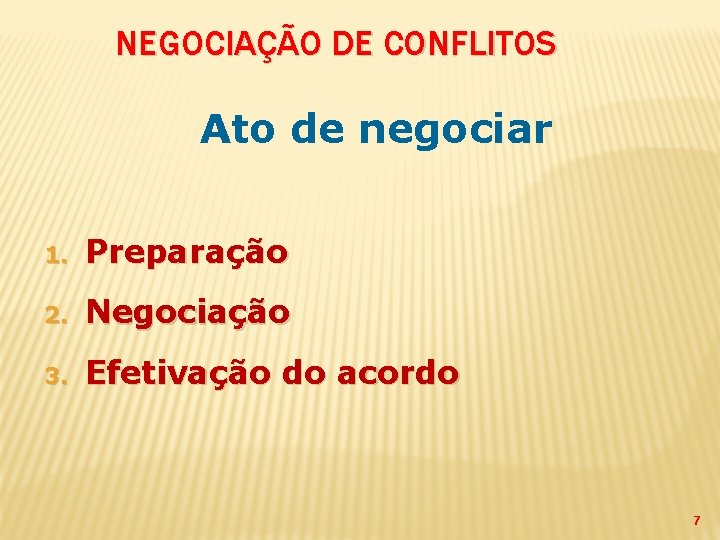 NEGOCIAÇÃO DE CONFLITOS

Ato de negociar

1. Preparação
2. Negociação
3. Efetivação do acordo

7